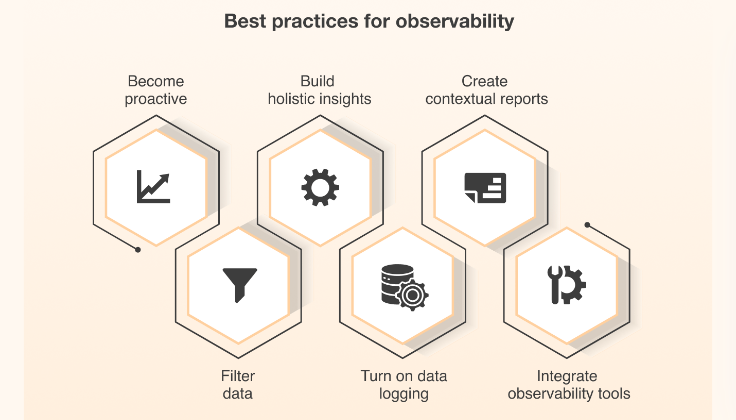 Best practices for observability

Become proactive

Build holistic insights

Create contextual reports

Filter data

Turn on data logging

Integrate observability tools